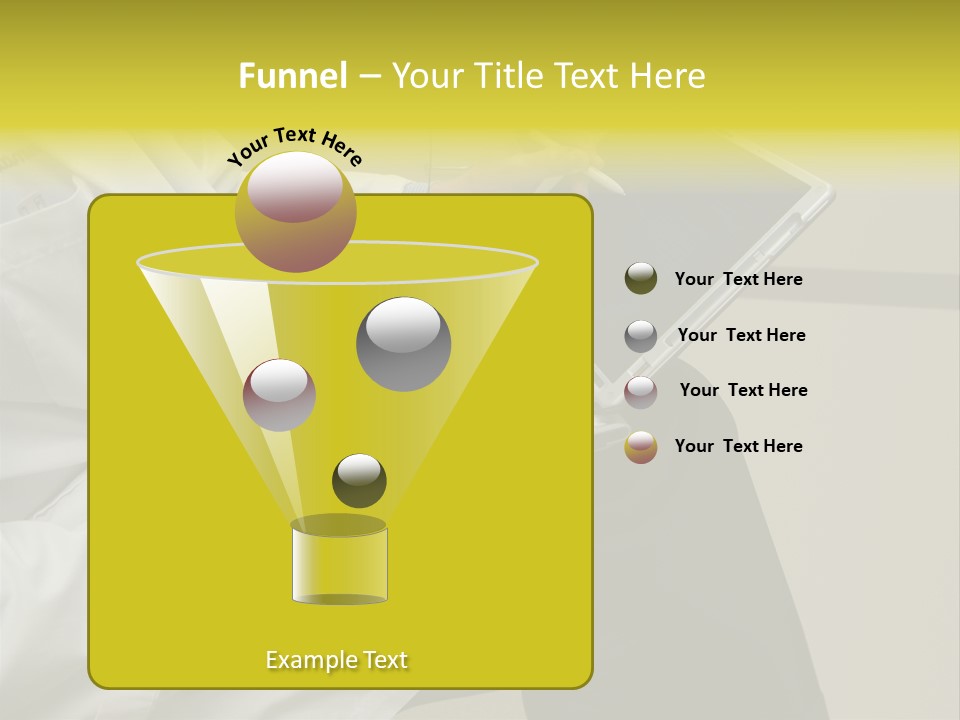 Funnel – Your Title Text Here

Your Text Here

Your Text Here

Your Text Here

Your Text Here

Your Text Here

Example Text